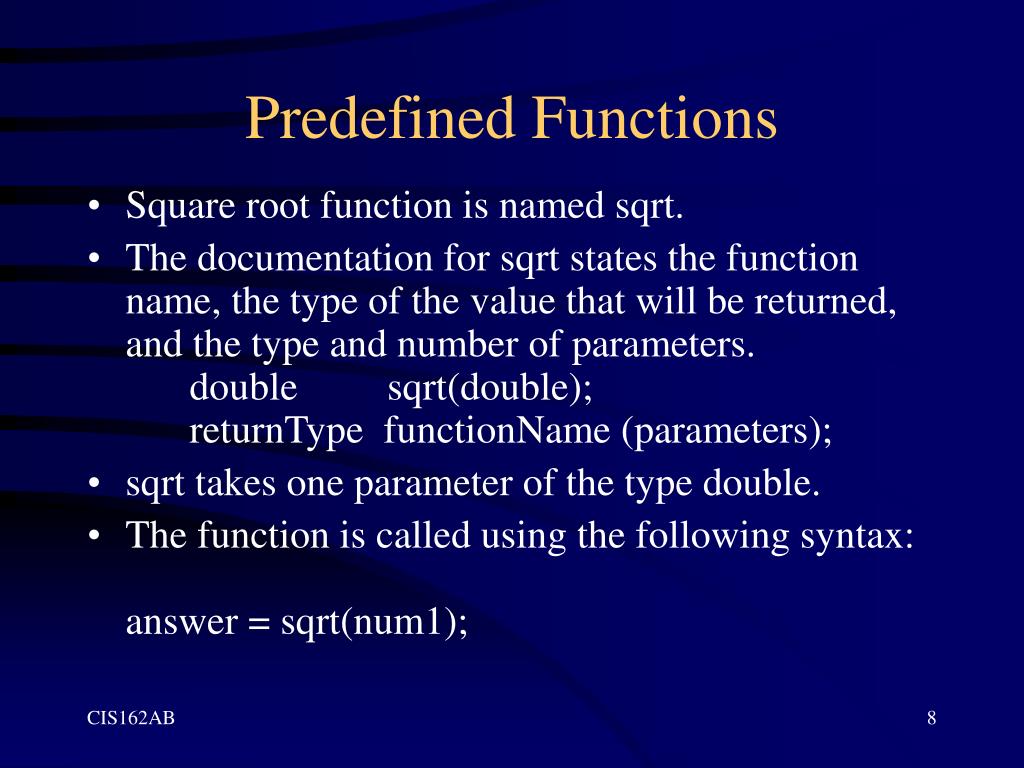 Predefined Functions

• Square root function is named sqrt.
• The documentation for sqrt states the function name, the type of the value that will be returned, and the type and number of parameters.
double sqrt(double);
returnType functionName (parameters);
• sqrt takes one parameter of the type double.
• The function is called using the following syntax:

answer = sqrt(num1);

CIS162AB

8